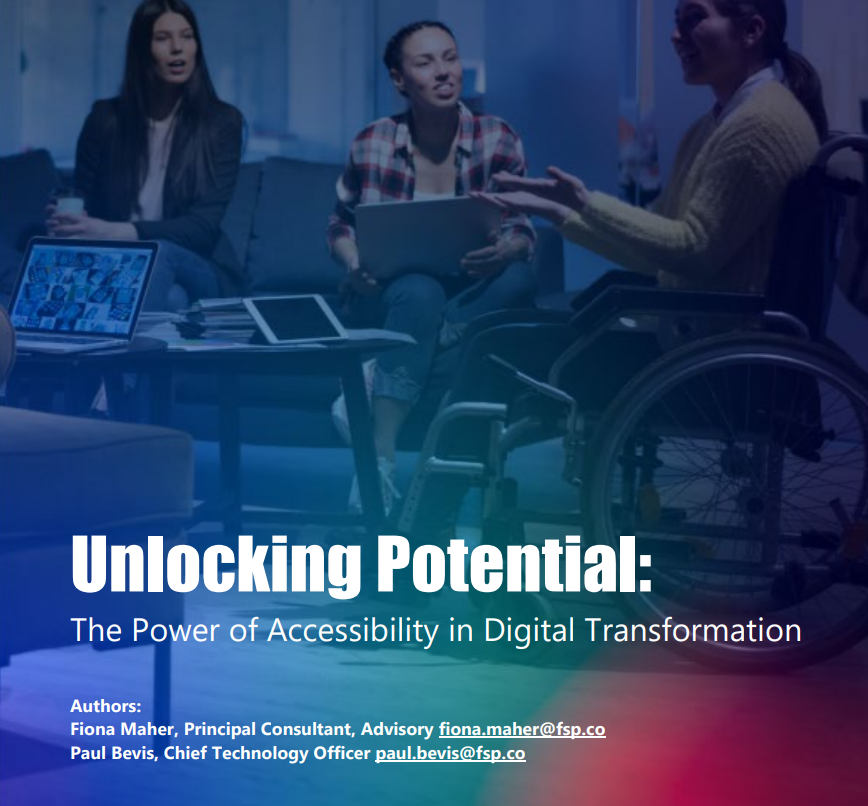 Unlocking Potential:

The Power of Accessibility in Digital Transformation

Authors:
Fiona Maher, Principal Consultant, Advisory fiona.maher@fsp.co
Paul Bevis, Chief Technology Officer paul.bevis@fsp.co